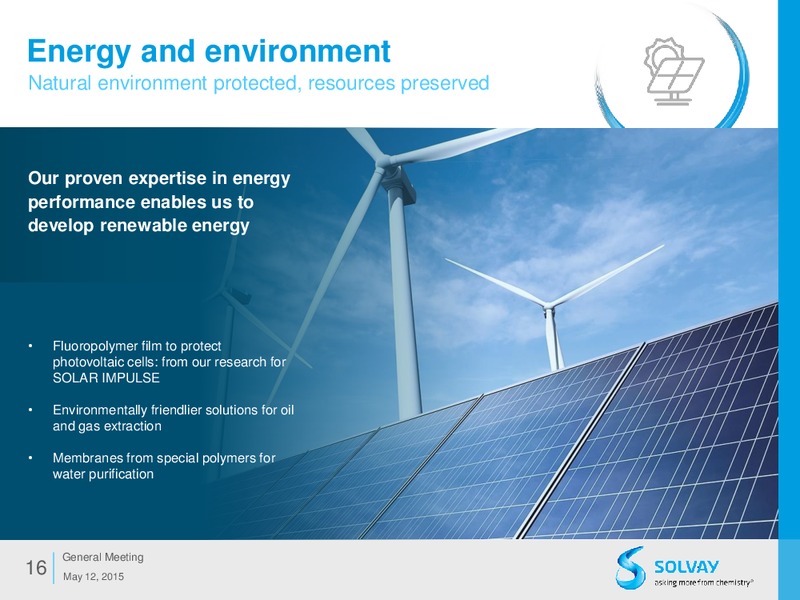 Energy and environment
Natural environment protected, resources preserved

Our proven expertise in energy performance enables us to develop renewable energy

• Fluoropolymer film to protect photovoltaic cells: from our research for SOLAR IMPULSE

• Environmentally friendlier solutions for oil and gas extraction

• Membranes from special polymers for water purification

16 General Meeting
May 12, 2015

SOLVAY
asking more from chemistry®